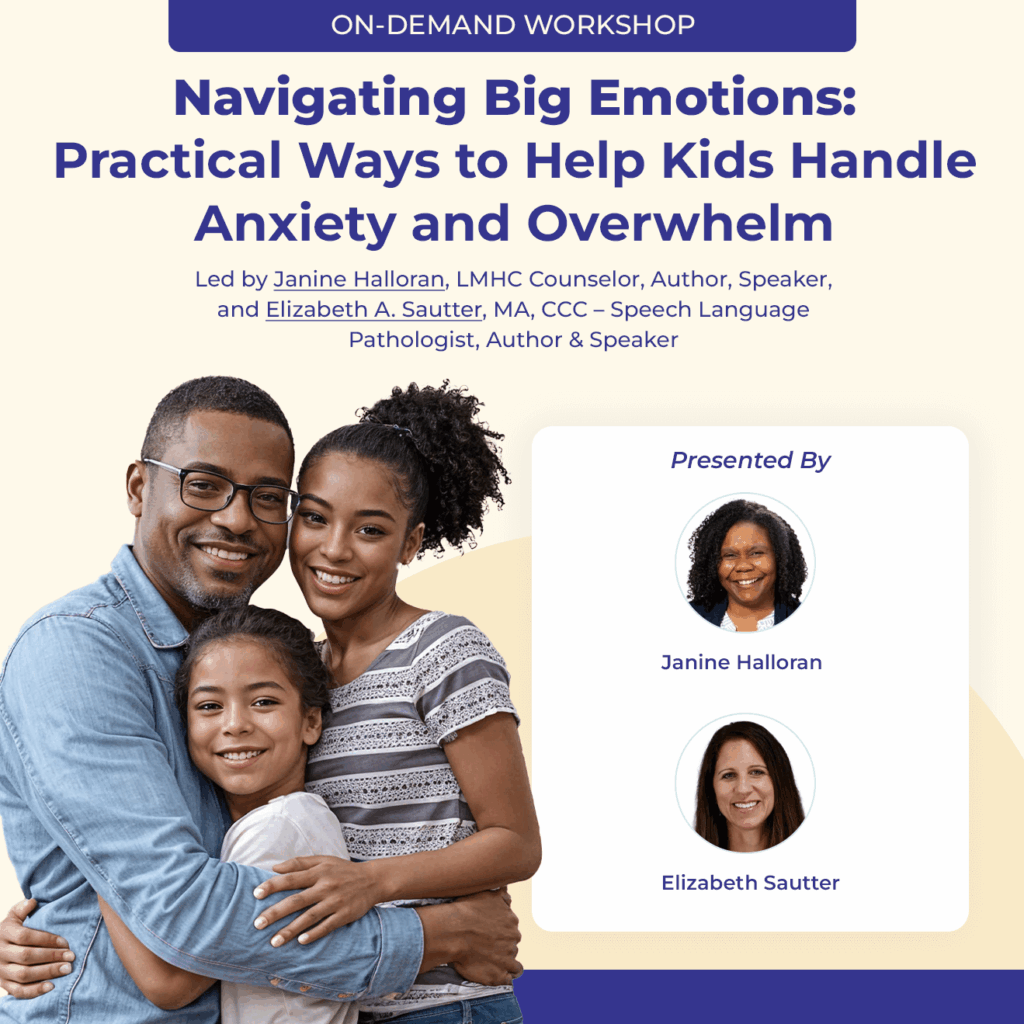 ON-DEMAND WORKSHOP

Navigating Big Emotions: Practical Ways to Help Kids Handle Anxiety and Overwhelm

Led by Janine Halloran, LMHC Counselor, Author, Speaker, and Elizabeth A. Sautter, MA, CCC – Speech Language Pathologist, Author & Speaker

Presented By

Janine Halloran

Elizabeth Sautter